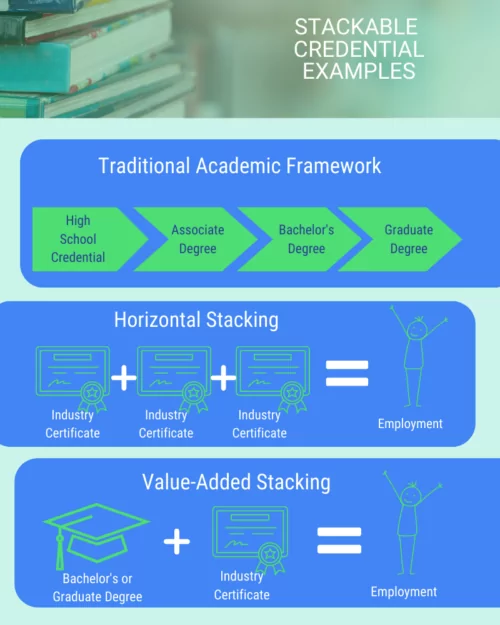 STACKABLE CREDENTIAL EXAMPLES

Traditional Academic Framework

High School Credential

Associate Degree

Bachelor's Degree

Graduate Degree

Horizontal Stacking

Industry Certificate + Industry Certificate + Industry Certificate = Employment

Value-Added Stacking

Bachelor's or Graduate Degree + Industry Certificate = Employment